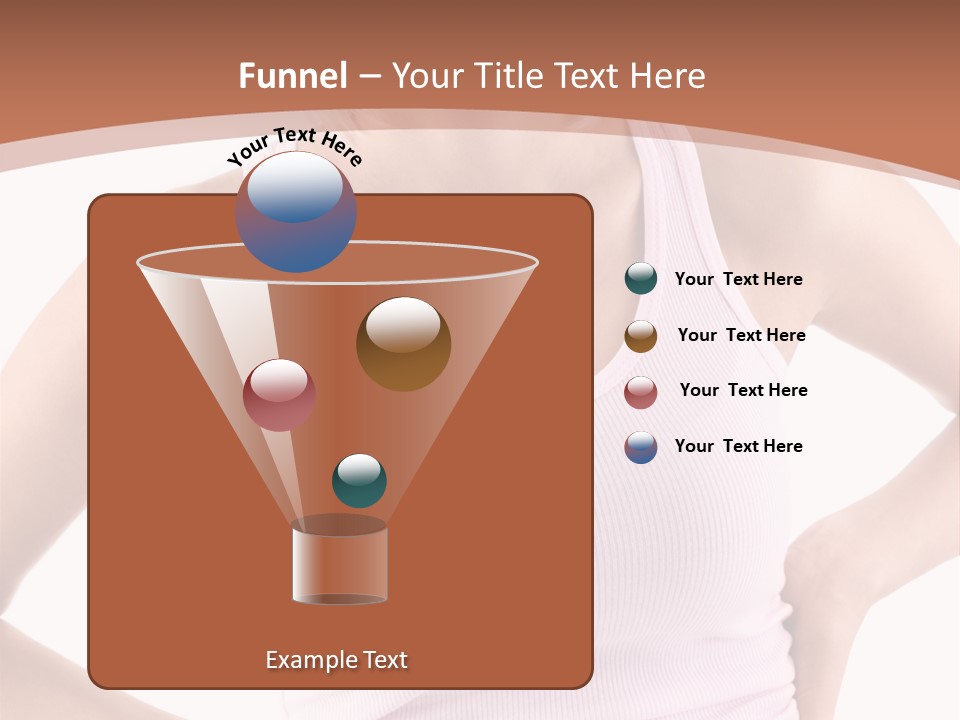 Funnel – Your Title Text Here

Your Text Here

Your Text Here

Your Text Here

Your Text Here

Your Text Here

Example Text